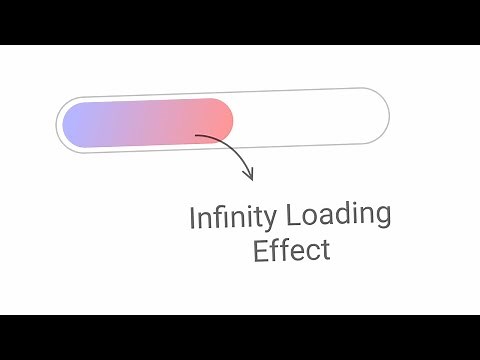 Infinity Loading
Effect